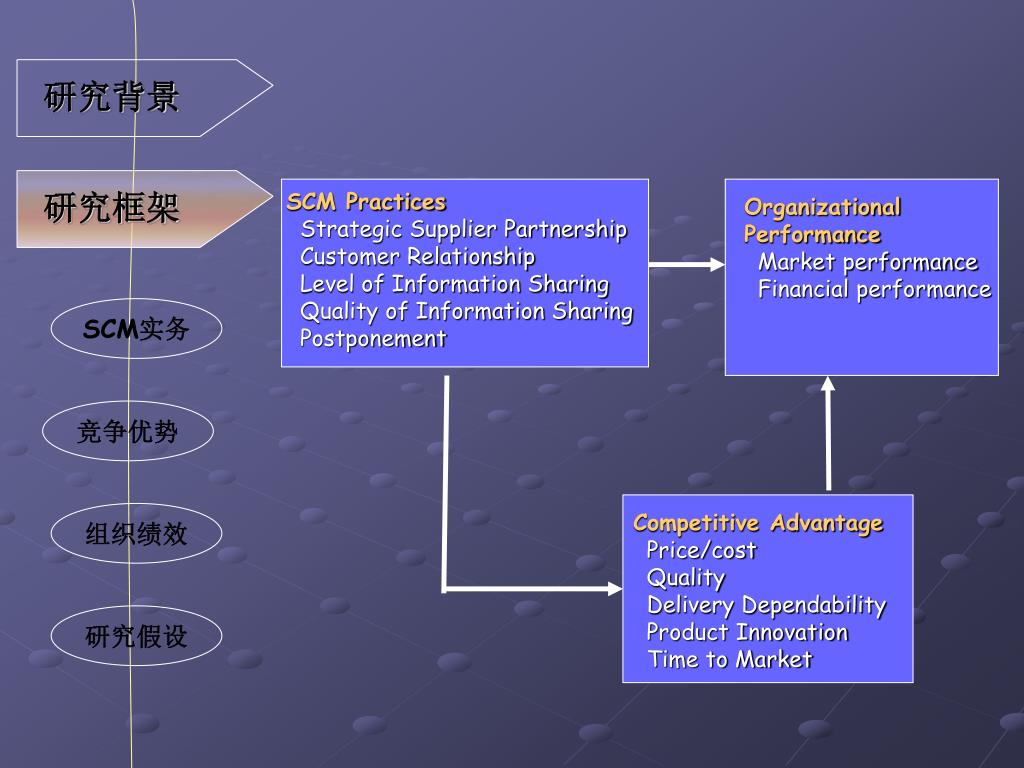 研究背景

研究框架

SCM实务

竞争优势

组织绩效

研究假设

SCM Practices
Strategic Supplier Partnership
Customer Relationship
Level of Information Sharing
Quality of Information Sharing
Postponement

Organizational Performance
Market performance
Financial performance

Competitive Advantage
Price/cost
Quality
Delivery Dependability
Product Innovation
Time to Market